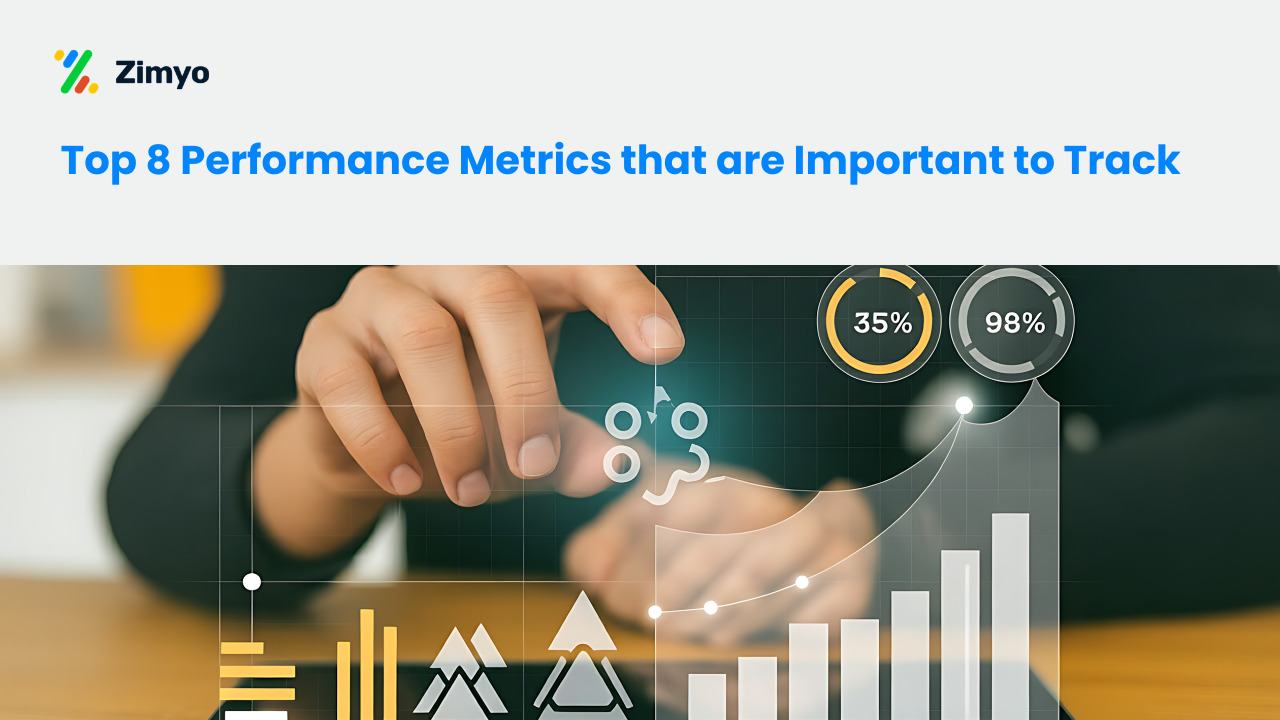 Zimyo

Top 8 Performance Metrics that are Important to Track

35%

98%